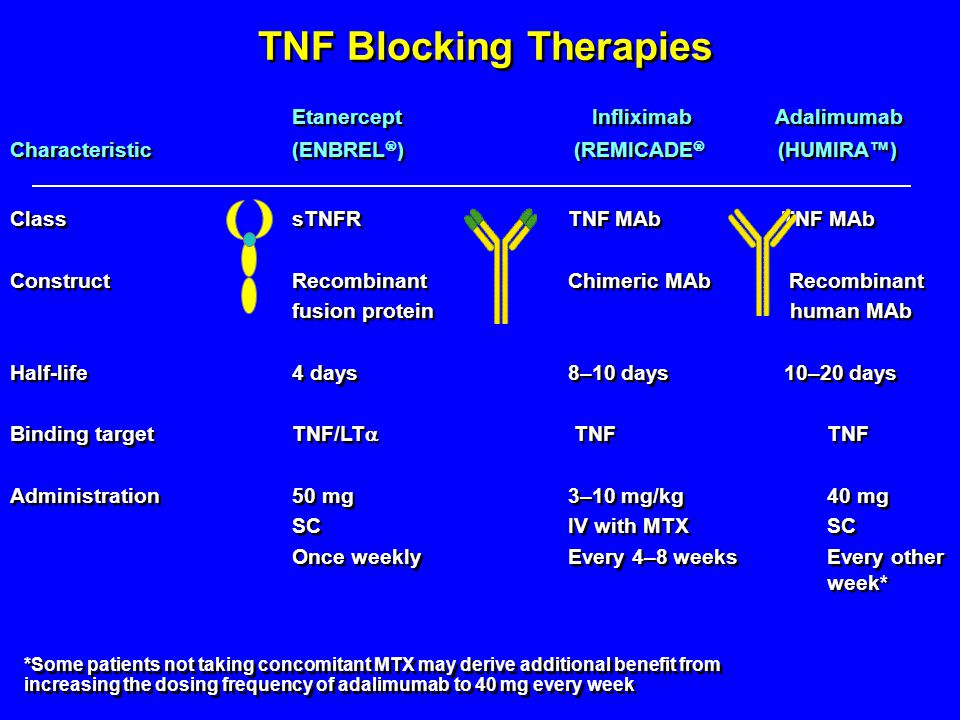 TNF Blocking Therapies

| Characteristic | Etanercept (ENBREL®) | Infliximab (REMICADE® | Adalimumab (HUMIRA™) |
|---|---|---|---|
| Class | sTNFR | TNF MAb | TNF MAb |
| Construct | Recombinant fusion protein | Chimeric MAb | Recombinant human MAb |
| Half-life | 4 days | 8–10 days | 10–20 days |
| Binding target | TNF/LT$\alpha$ | TNF | TNF |
| Administration | 50 mg SC Once weekly | 3–10 mg/kg IV with MTX Every 4–8 weeks | 40 mg SC Every other week* |

*Some patients not taking concomitant MTX may derive additional benefit from increasing the dosing frequency of adalimumab to 40 mg every week